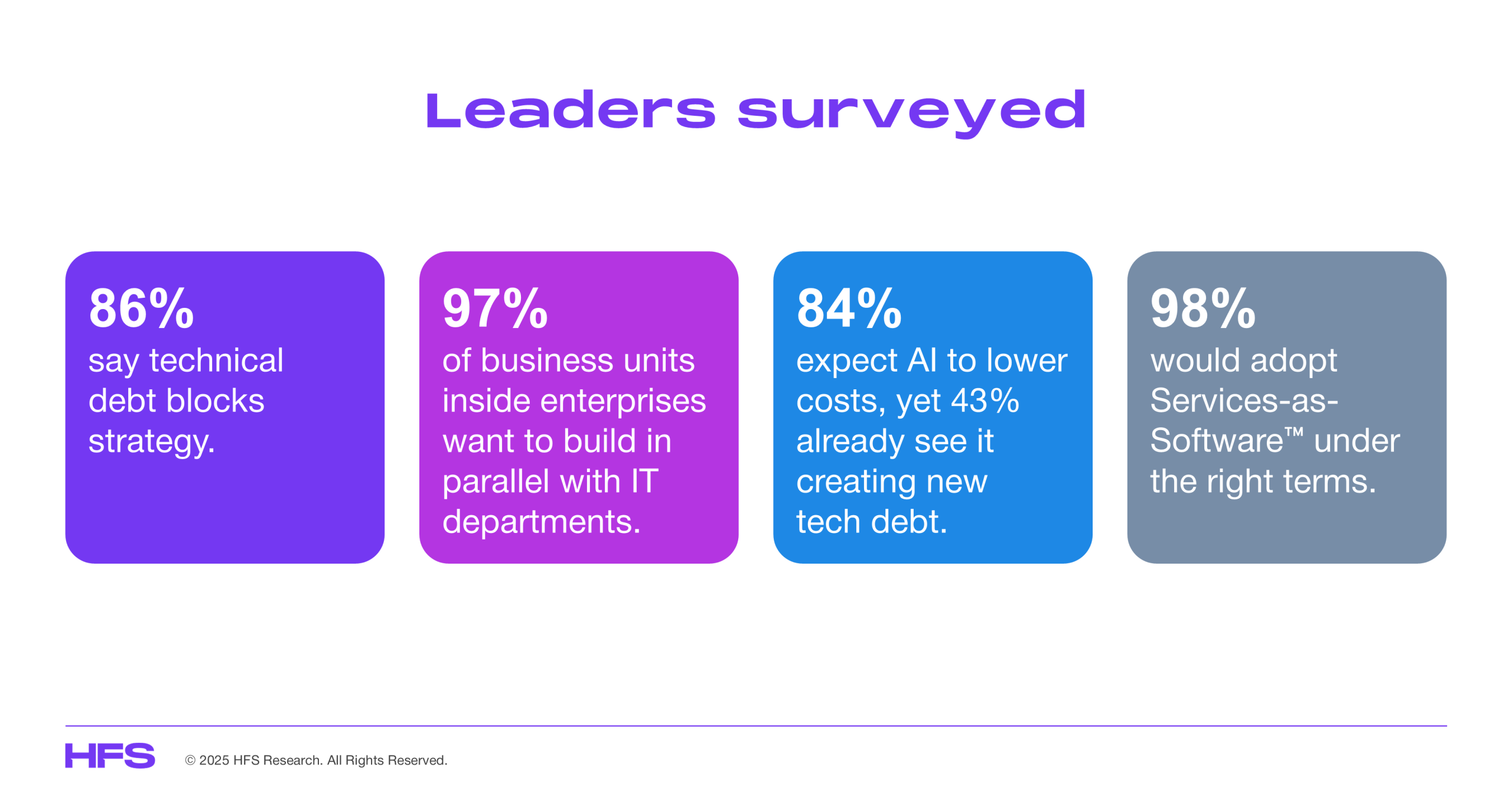 Leaders surveyed

86%
say technical debt blocks strategy.

97%
of business units inside enterprises want to build in parallel with IT departments.

84%
expect AI to lower costs, yet 43% already see it creating new tech debt.

98%
would adopt Services-as-Software™ under the right terms.

HFS

© 2025 HFS Research. All Rights Reserved.